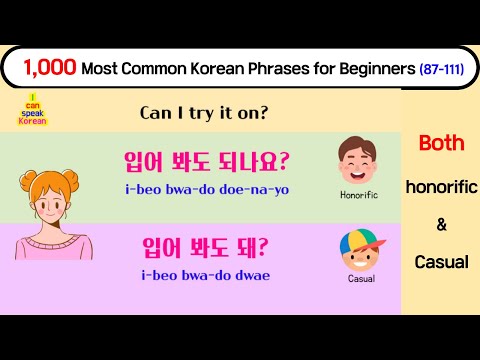 1,000 Most Common Korean Phrases for Beginners (87-111)

I can speak Korean

Can I try it on?

입어 봐도 되나요?
i-beo bwa-do doe-na-yo

Honorific

입어 봐도 돼?
i-beo bwa-do dwae

Casual

Both honorific & Casual